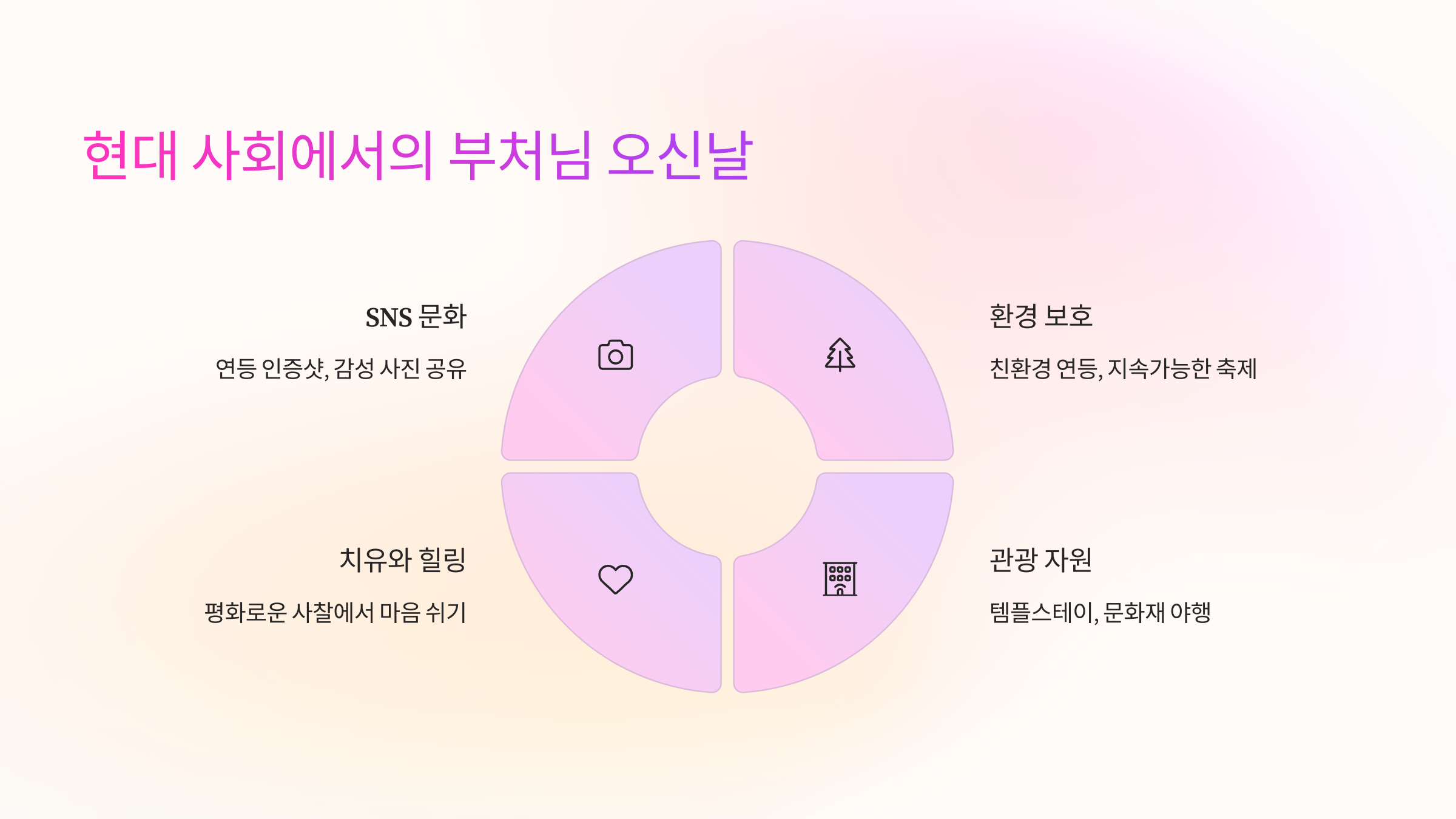 현대 사회에서의 부처님 오신날

SNS 문화

연등 인증샷, 감성 사진 공유

환경 보호

친환경 연등, 지속가능한 축제

치유와 힐링

평화로운 사찰에서 마음 쉬기

관광 자원

템플스테이, 문화재 야행